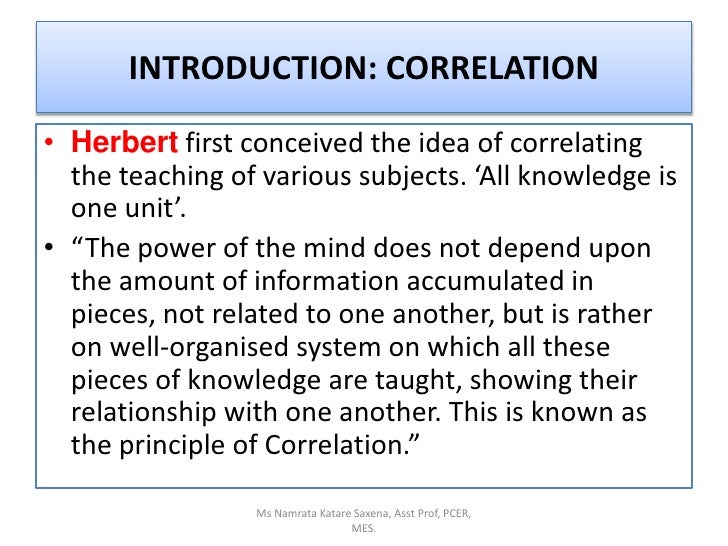 INTRODUCTION: CORRELATION

• Herbert first conceived the idea of correlating the teaching of various subjects. ‘All knowledge is one unit’.

• “The power of the mind does not depend upon the amount of information accumulated in pieces, not related to one another, but is rather on well-organised system on which all these pieces of knowledge are taught, showing their relationship with one another. This is known as the principle of Correlation.”

Ms Namrata Katare Saxena, Asst Prof, PCER, MES.